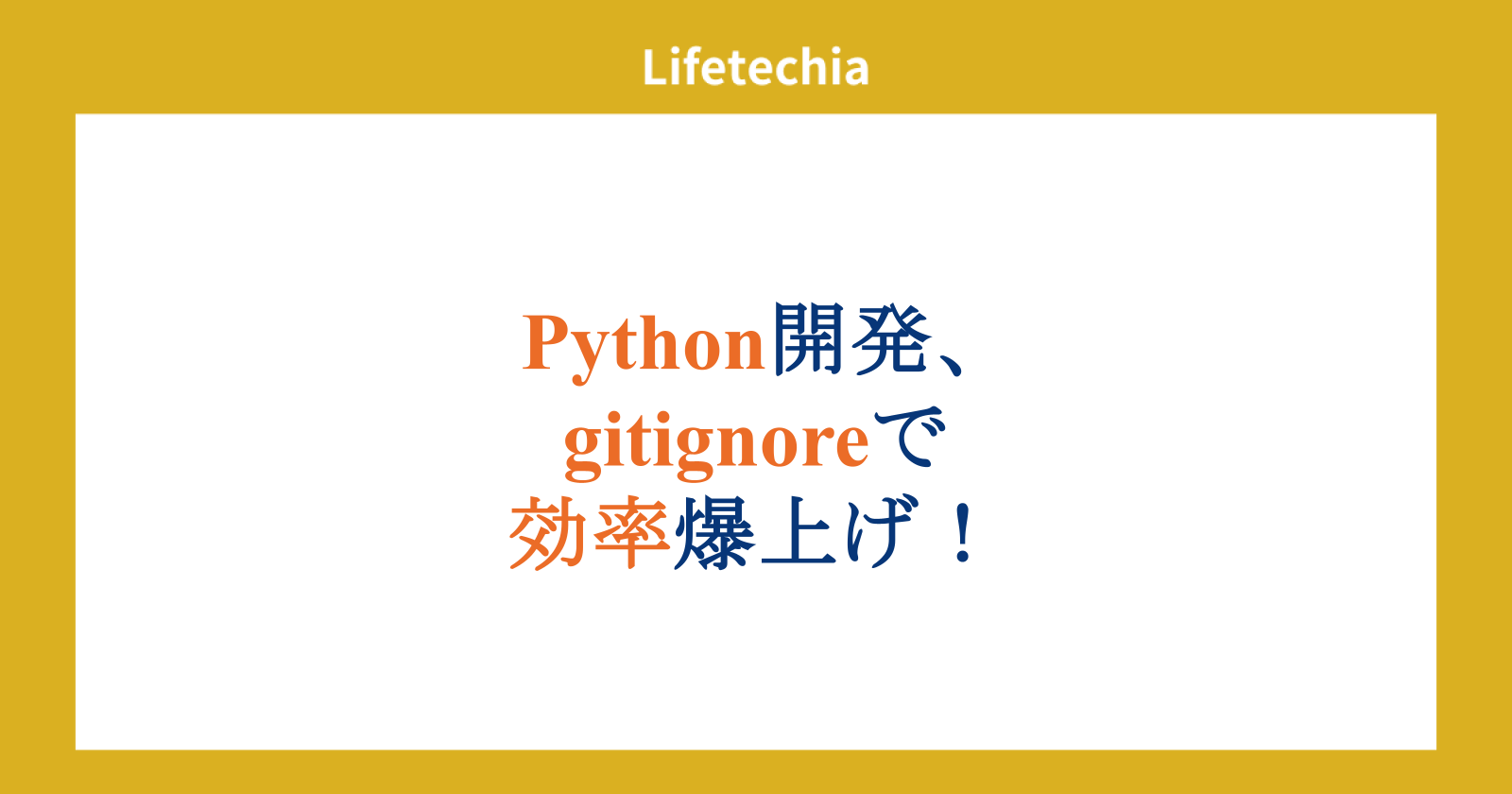 Lifetechia

Python開発、
gitignoreで
効率爆上げ！